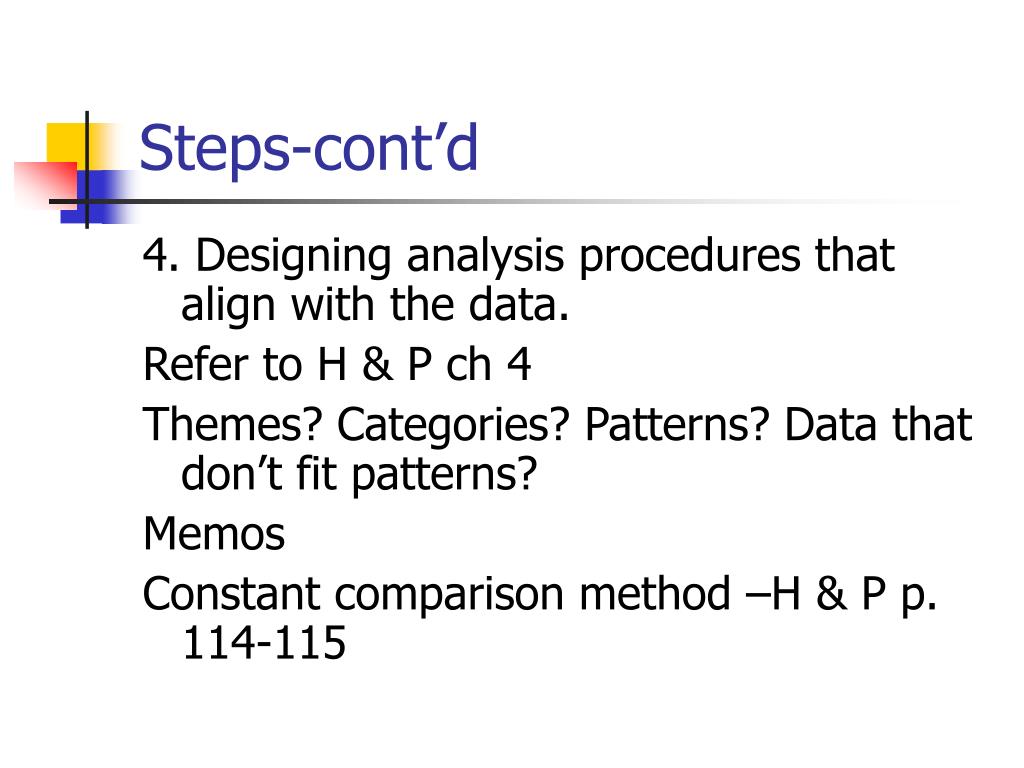 Steps-cont’d

4. Designing analysis procedures that align with the data.

Refer to H & P ch 4

Themes? Categories? Patterns? Data that don’t fit patterns?

Memos

Constant comparison method –H & P p. 114-115